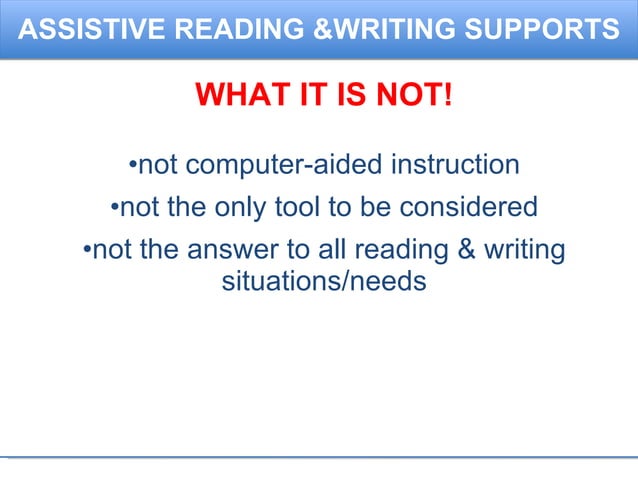 ASSISTIVE READING &WRITING SUPPORTS

WHAT IT IS NOT!

•not computer-aided instruction

•not the only tool to be considered

•not the answer to all reading & writing situations/needs